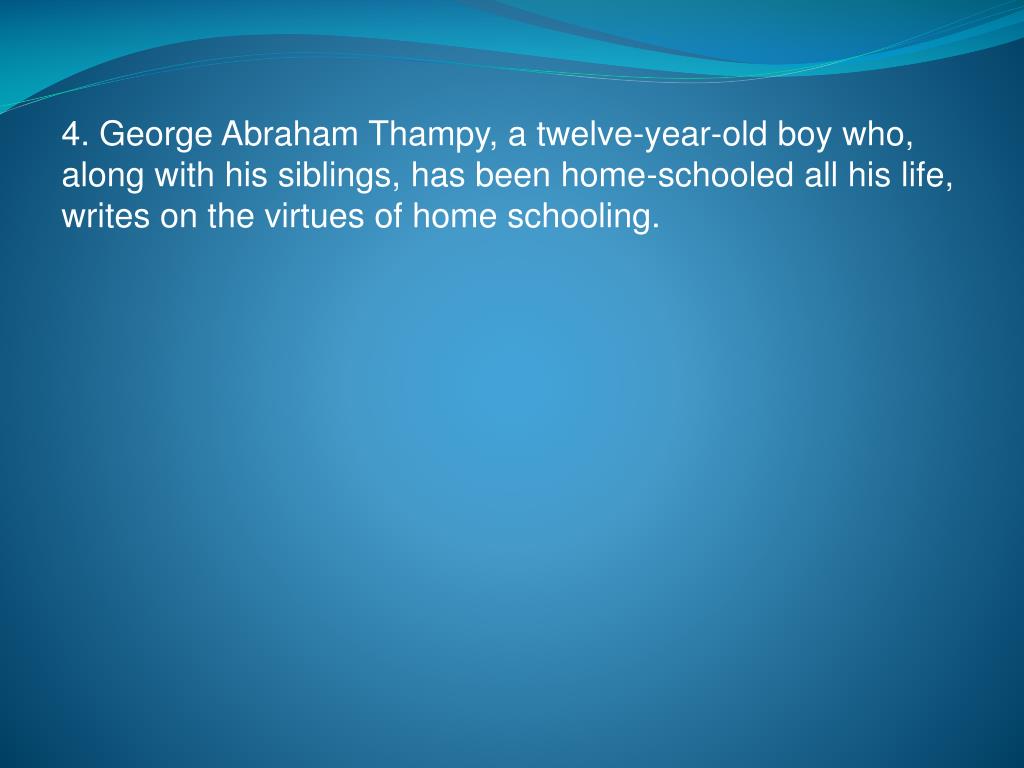 4. George Abraham Thampy, a twelve-year-old boy who, along with his siblings, has been home-schooled all his life, writes on the virtues of home schooling.